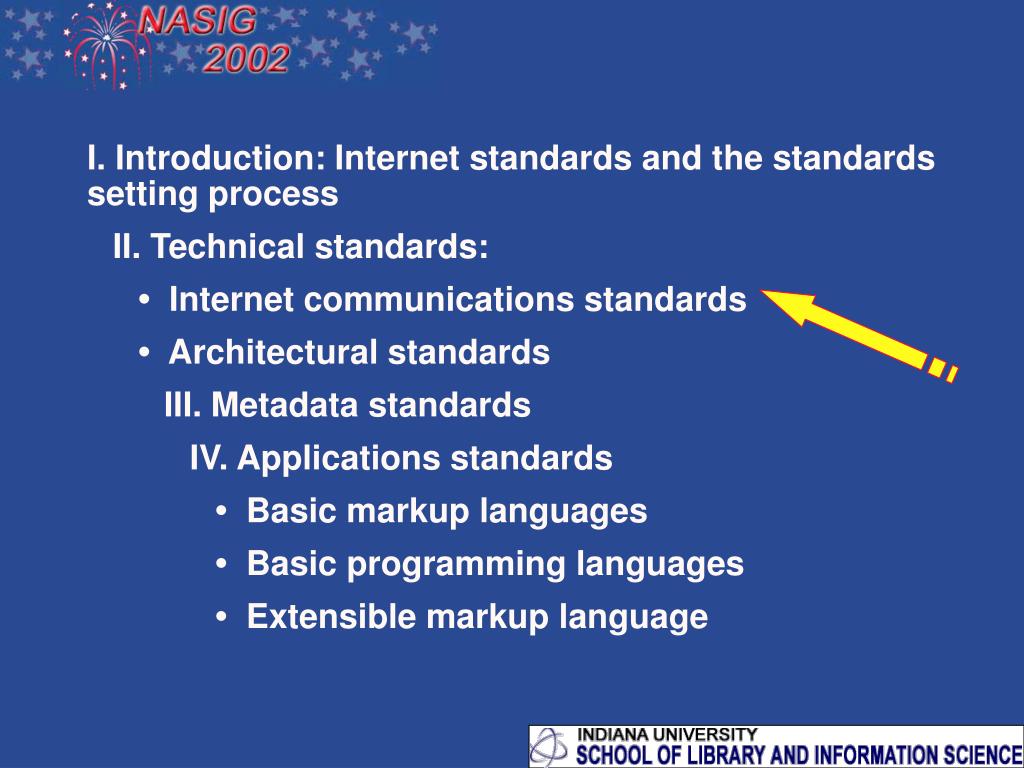 NASIG 2002

I. Introduction: Internet standards and the standards setting process

II. Technical standards:

• Internet communications standards

• Architectural standards

III. Metadata standards

IV. Applications standards

• Basic markup languages

• Basic programming languages

• Extensible markup language

INDIANA UNIVERSITY
SCHOOL OF LIBRARY AND INFORMATION SCIENCE